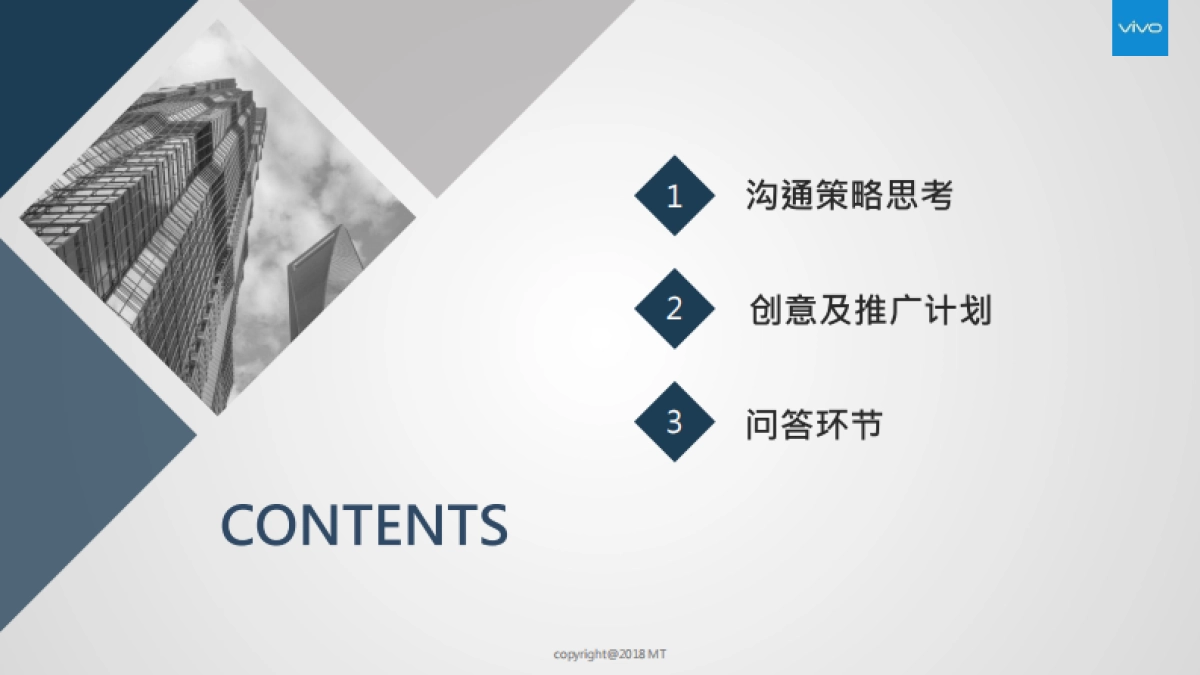 vivo

1 沟通策略思考

2 创意及推广计划

3 问答环节

CONTENTS

copyright@2018 MT